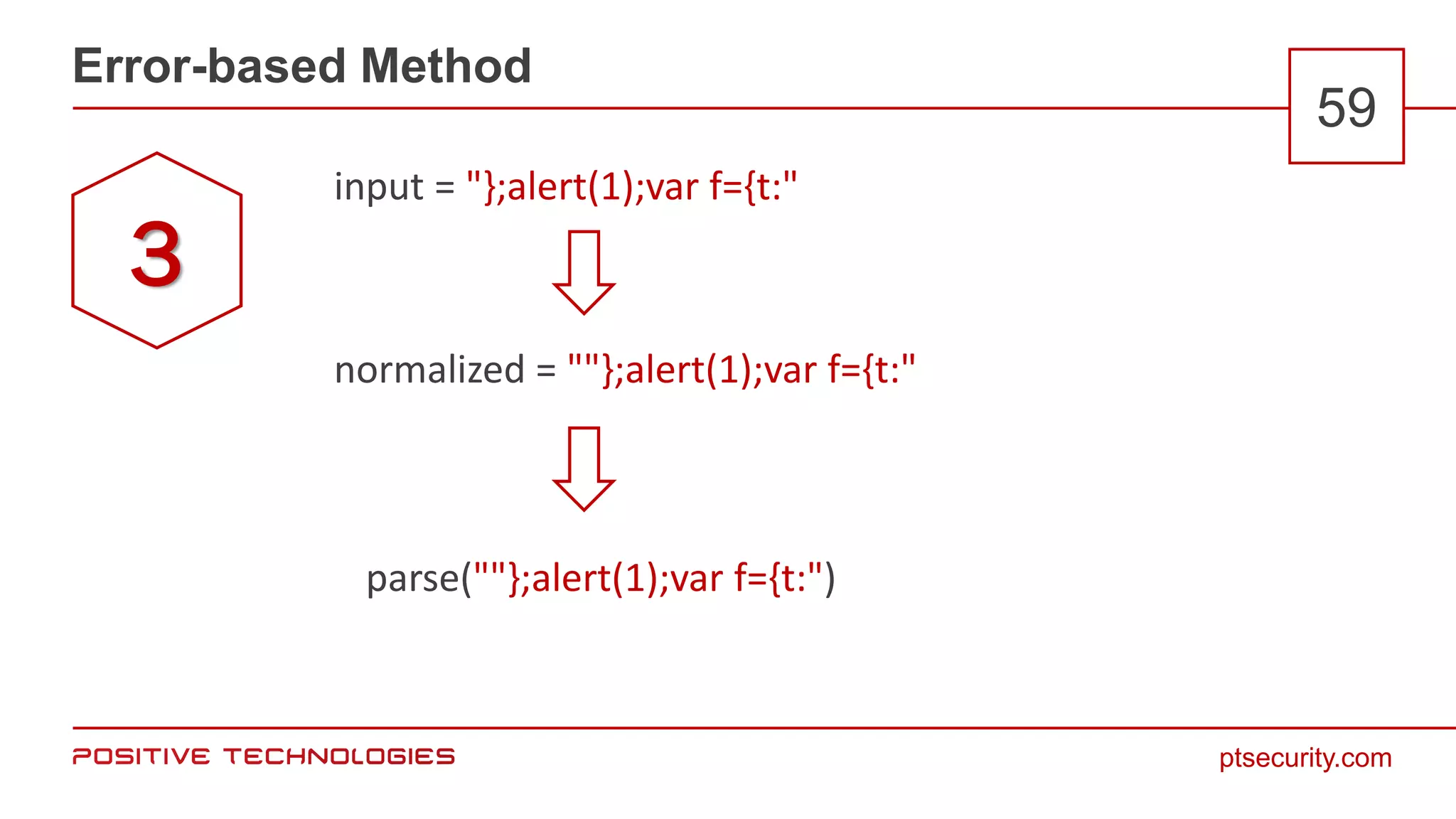 Error-based Method

59

3

input = "};alert(1);var f={t:"

normalized = ""};alert(1);var f={t:"

parse(""};alert(1);var f={t:")

POSITIVE TECHNOLOGIES

ptsecurity.com